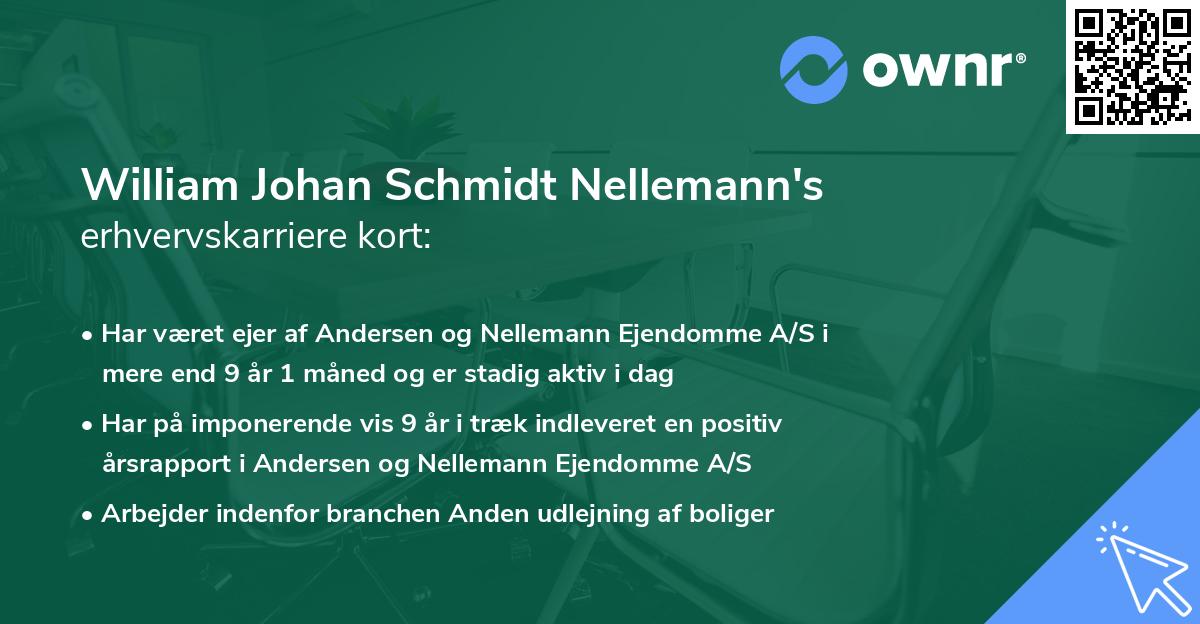 ownr®

William Johan Schmidt Nellemann's
erhvervskarriere kort:

• Har været ejer af Andersen og Nellemann Ejendomme A/S i mere end 9 år 1 måned og er stadig aktiv i dag

• Har på imponerende vis 9 år i træk indleveret en positiv årsrapport i Andersen og Nellemann Ejendomme A/S

• Arbejder indenfor branchen Anden udlejning af boliger